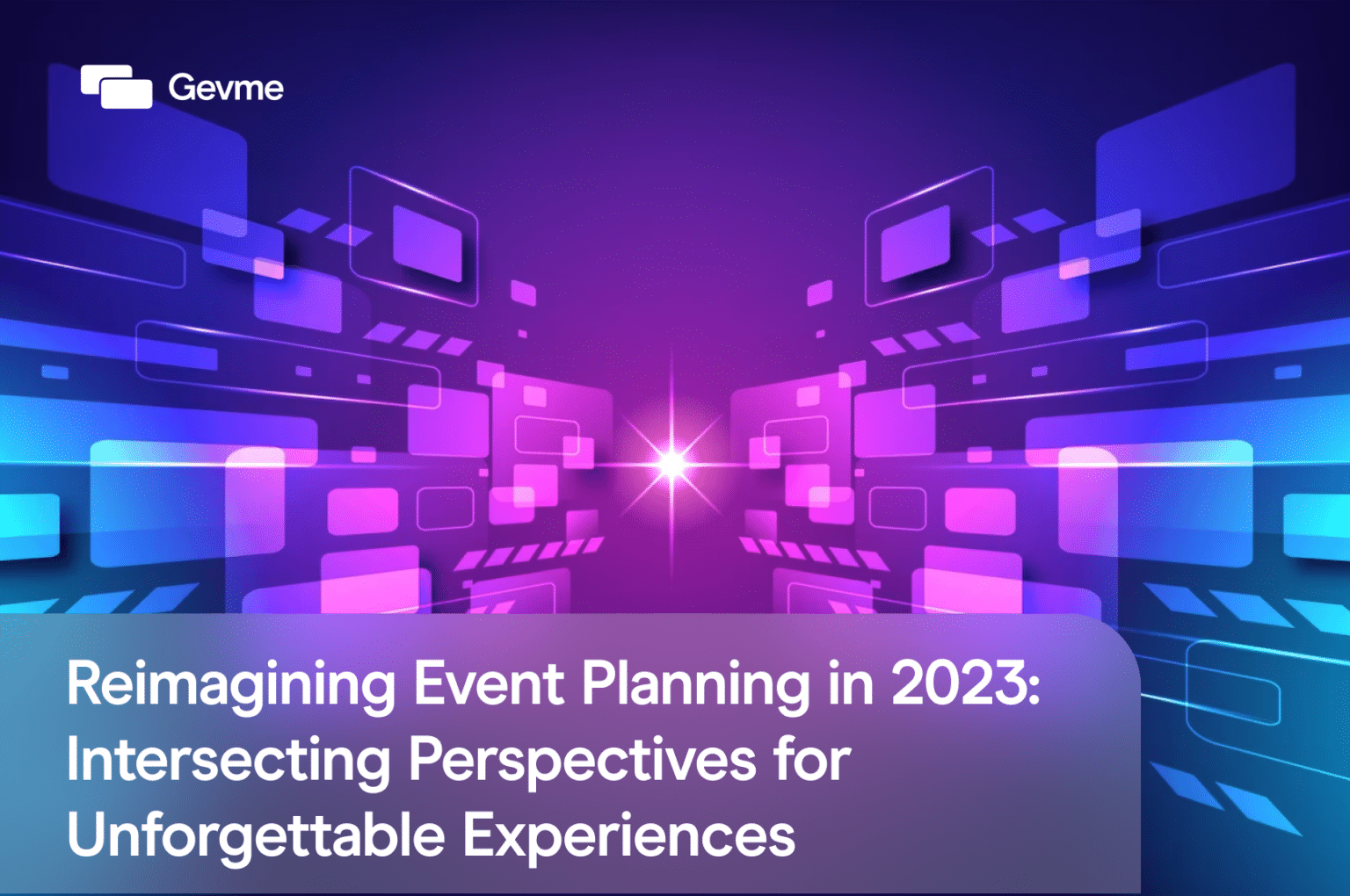 Gevme

Reimagining Event Planning in 2023: Intersecting Perspectives for Unforgettable Experiences